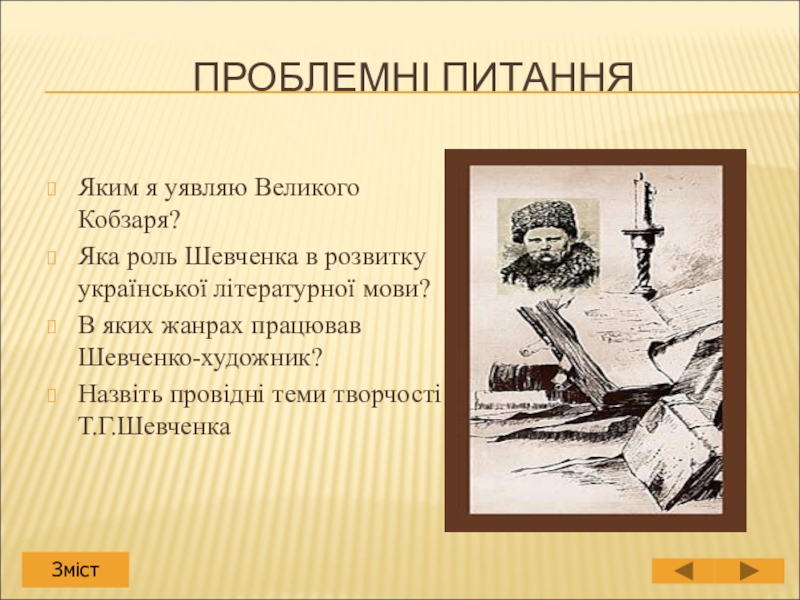 ПРОБЛЕМНІ ПИТАННЯ

Яким я уявляю Великого Кобзаря?

Яка роль Шевченка в розвитку української літературної мови?

В яких жанрах працював Шевченко-художник?

Назвіть провідні теми творчості Т.Г.Шевченка

Зміст